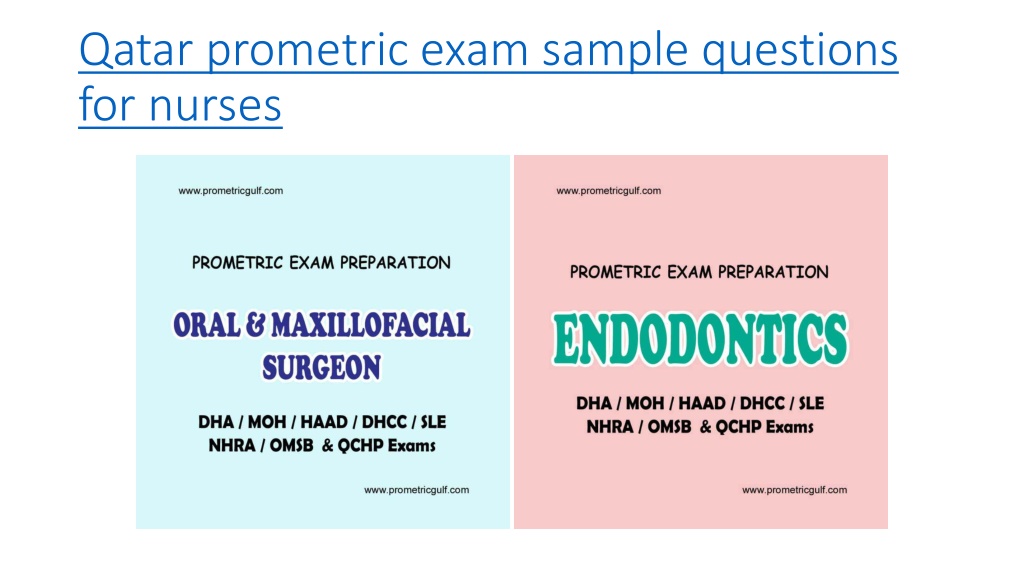 Qatar prometric exam sample questions for nurses

www.prometricgulf.com

PROMETRIC EXAM PREPARATION

ORAL & MAXILLOFACIAL SURGEON

DHA / MOH / HAAD / DHCC / SLE
NHRA / OMSB & QCHP Exams

www.prometricgulf.com

www.prometricgulf.com

PROMETRIC EXAM PREPARATION

ENDODONTICS

DHA / MOH / HAAD / DHCC / SLE
NHRA / OMSB & QCHP Exams

www.prometricgulf.com